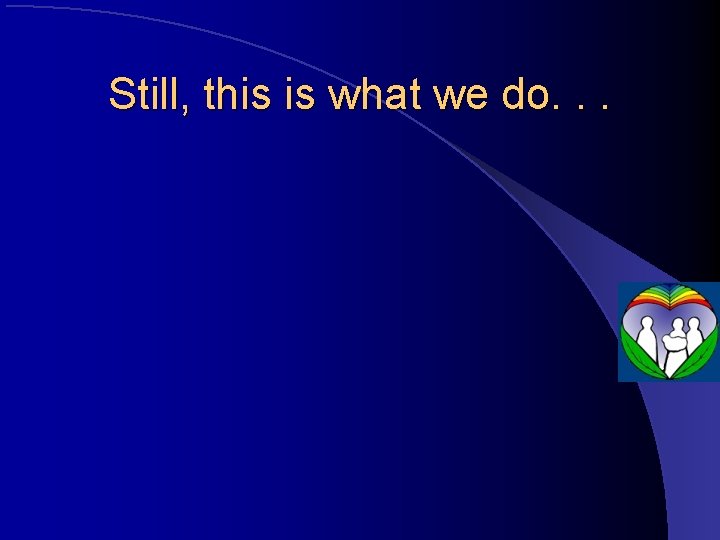 Still, this is what we do. . .